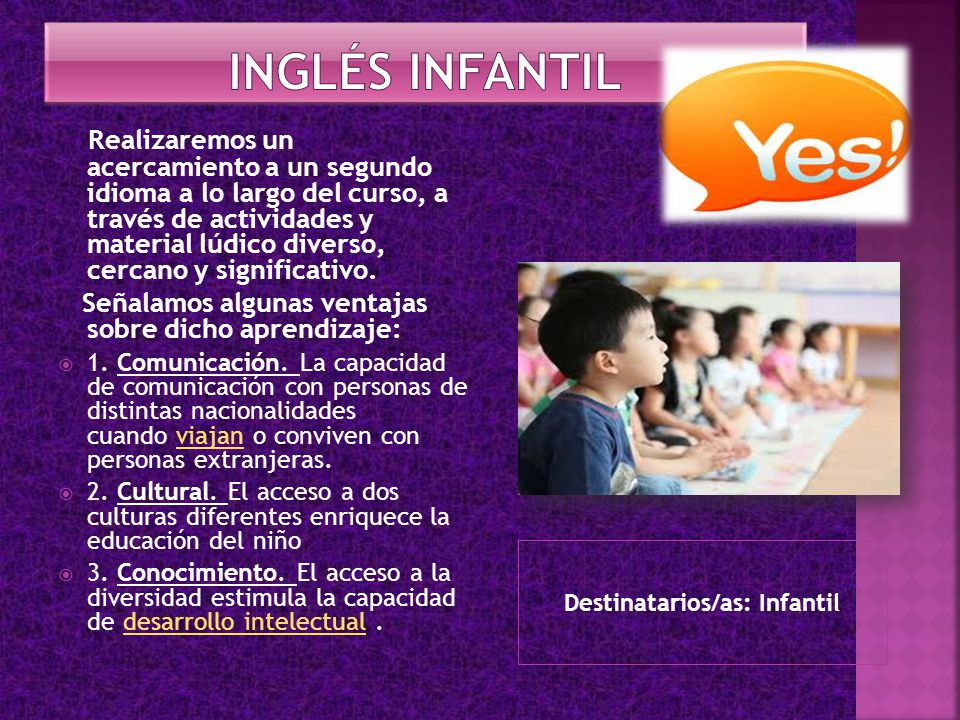 INGLÉS INFANTIL

Yes!

Realizaremos un acercamiento a un segundo idioma a lo largo del curso, a través de actividades y material lúdico diverso, cercano y significativo.

Señalamos algunas ventajas sobre dicho aprendizaje:

1. Comunicación. La capacidad de comunicación con personas de distintas nacionalidades cuando viajan o conviven con personas extranjeras.

2. Cultural. El acceso a dos culturas diferentes enriquece la educación del niño

3. Conocimiento. El acceso a la diversidad estimula la capacidad de desarrollo intelectual .

Destinatarios/as: Infantil